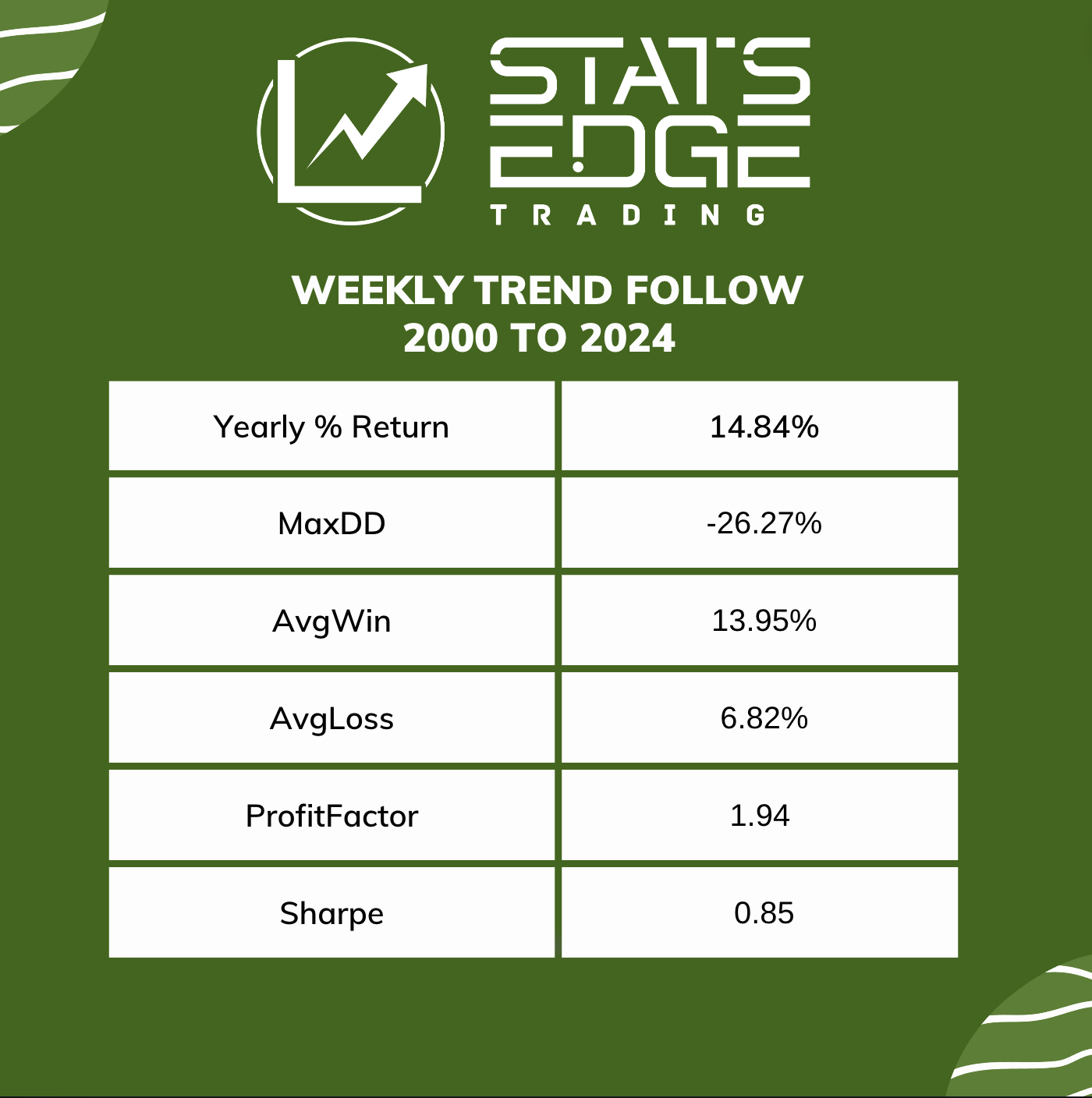 STATS EDGE
TRADING

WEEKLY TREND FOLLOW
2000 TO 2024

| Yearly % Return | 14.84% |
|---|---|
| MaxDD | -26.27% |
| AvgWin | 13.95% |
| AvgLoss | 6.82% |
| ProfitFactor | 1.94 |
| Sharpe | 0.85 |